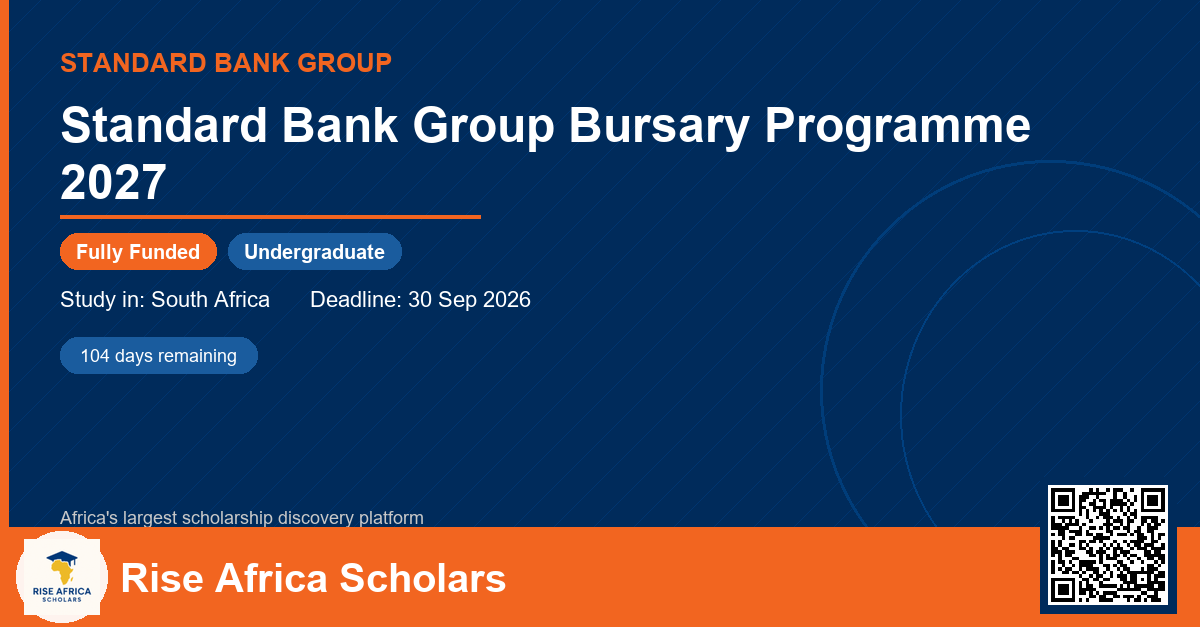 STANDARD BANK GROUP

Standard Bank Group Bursary Programme 2027

Fully Funded

Undergraduate

Study in: South Africa

Deadline: 30 Sep 2026

104 days remaining

Africa's largest scholarship discovery platform

RISE AFRICA SCHOLARS

Rise Africa Scholars